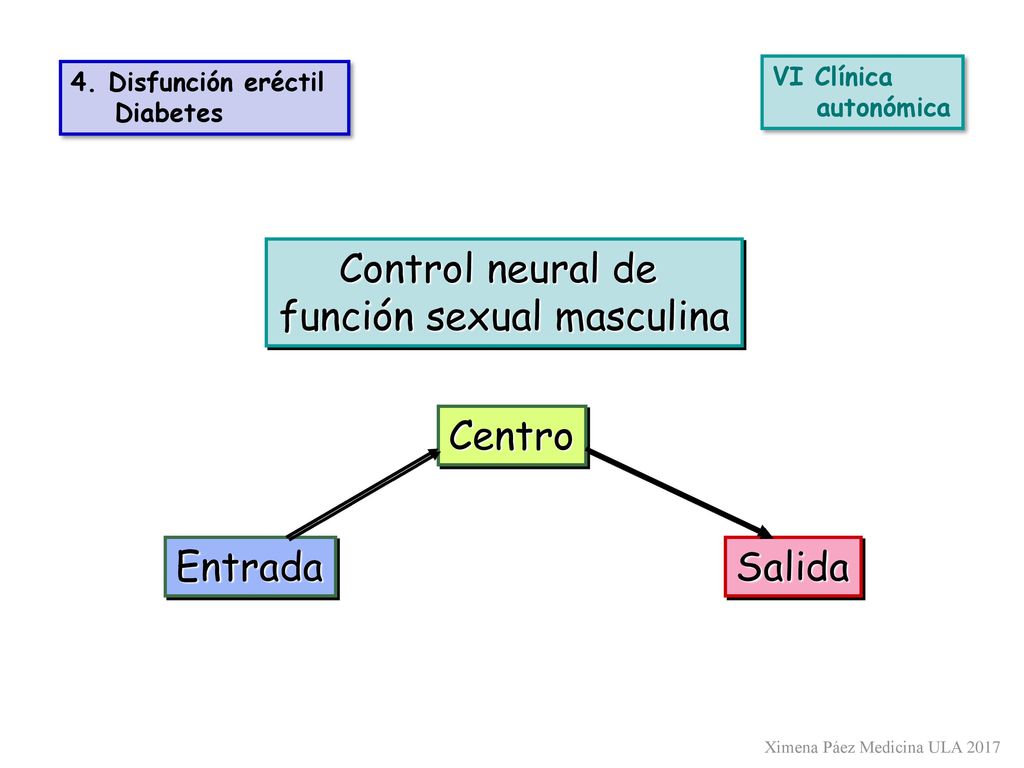 4. Disfunción eréctil
Diabetes

VI Clínica
autonómica

Control neural de
función sexual masculina

Centro

Entrada

Salida

Ximena Páez Medicina ULA 2017